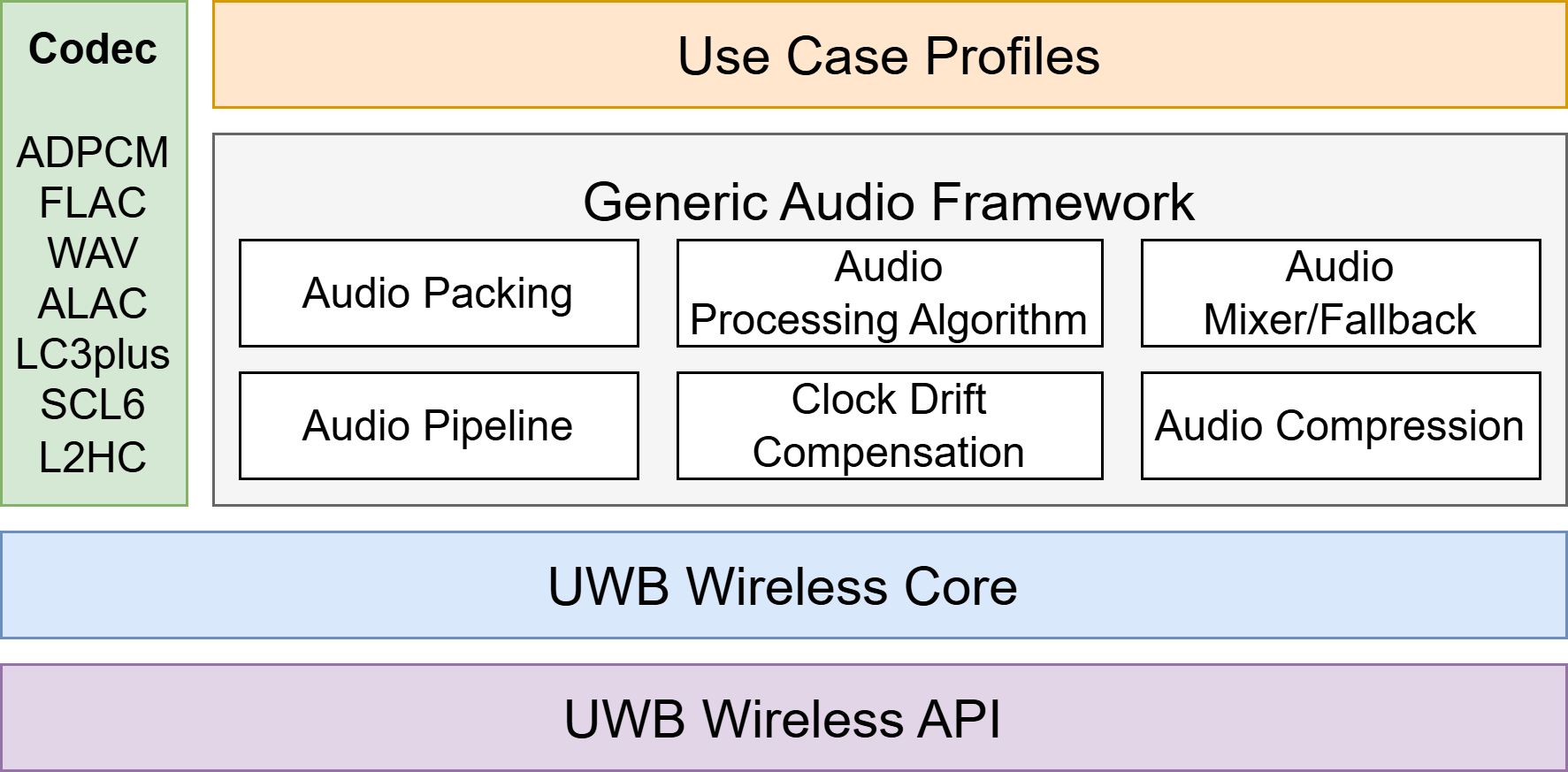 Codec

ADPCM
FLAC
WAV
ALAC
LC3plus
SCL6
L2HC

Use Case Profiles

Generic Audio Framework

Audio Packing

Audio Processing Algorithm

Audio Mixer/Fallback

Audio Pipeline

Clock Drift Compensation

Audio Compression

UWB Wireless Core

UWB Wireless API